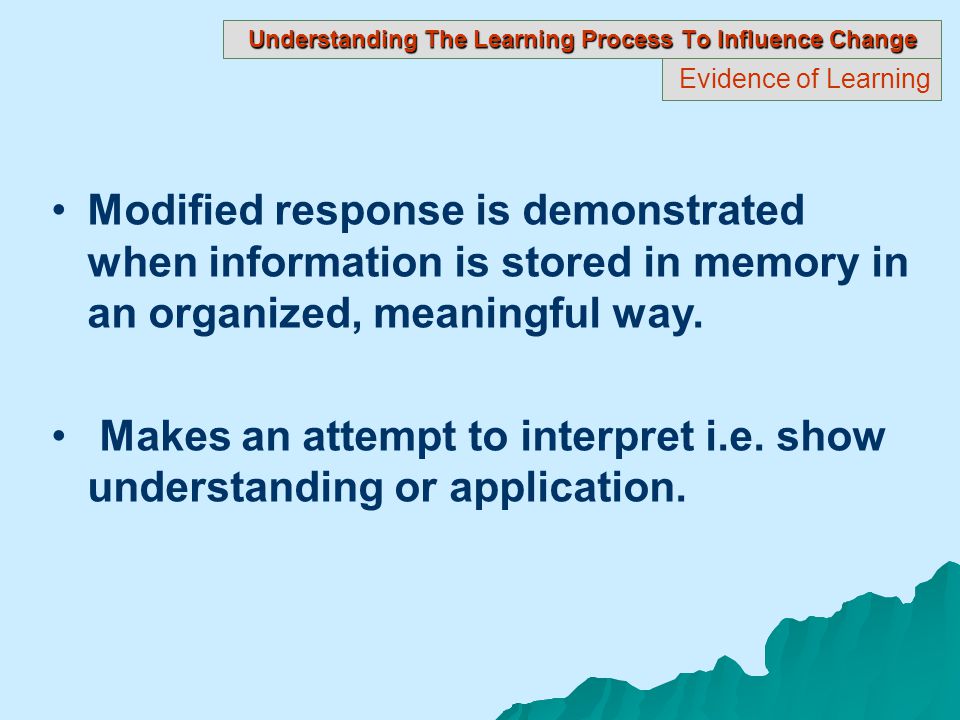 Understanding The Learning Process To Influence Change

Evidence of Learning

• Modified response is demonstrated when information is stored in memory in an organized, meaningful way.

• Makes an attempt to interpret i.e. show understanding or application.